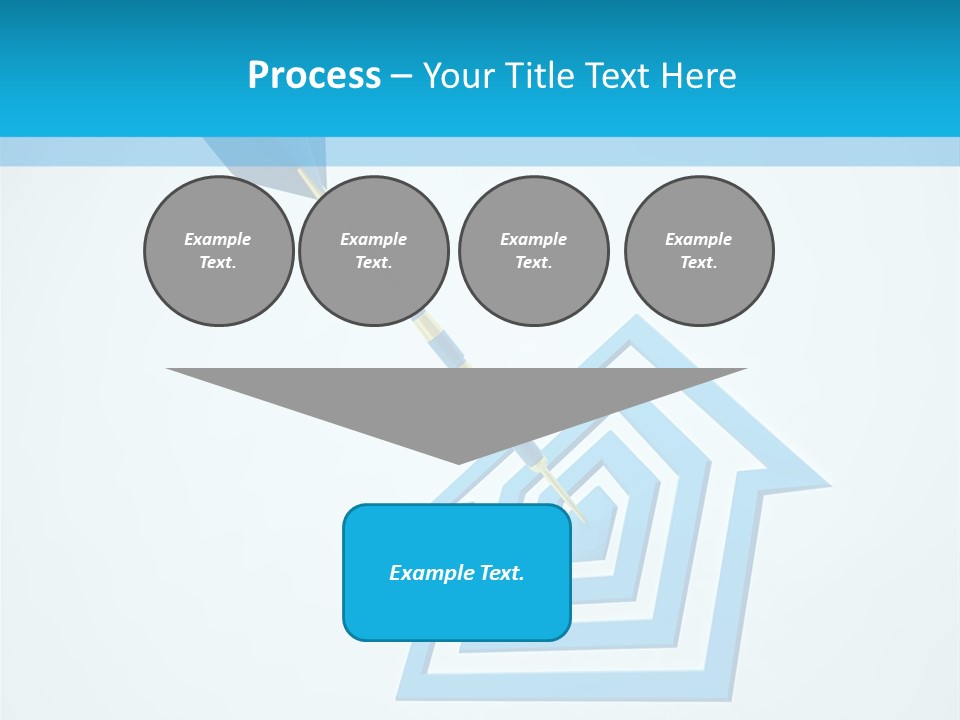 Process – Your Title Text Here

Example Text.

Example Text.

Example Text.

Example Text.

Example Text.